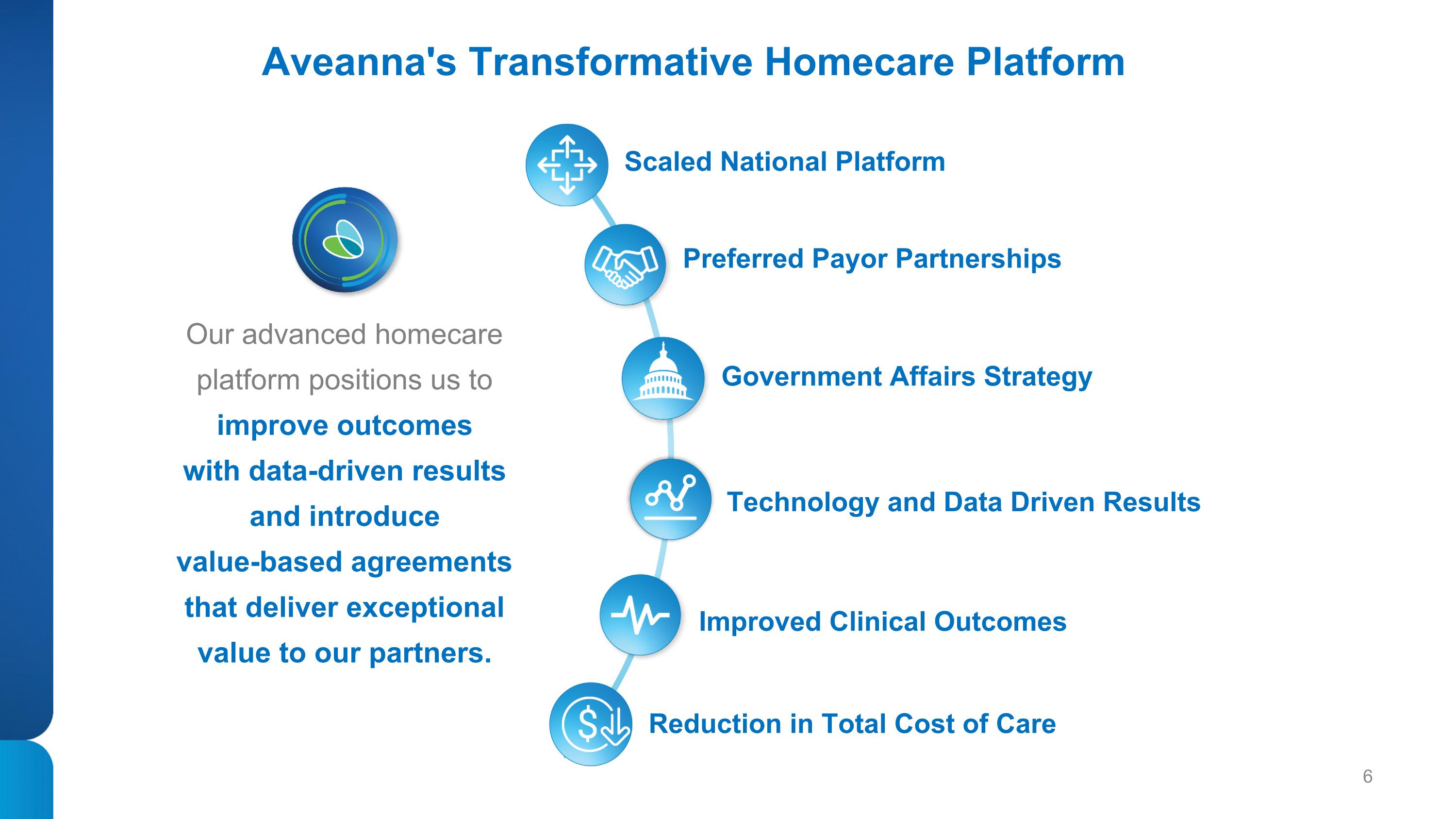 Aveanna's Transformative Homecare Platform

Our advanced homecare platform positions us to improve outcomes with data-driven results and introduce value-based agreements that deliver exceptional value to our partners.

Scaled National Platform

Preferred Payor Partnerships

Government Affairs Strategy

Technology and Data Driven Results

Improved Clinical Outcomes

Reduction in Total Cost of Care

6